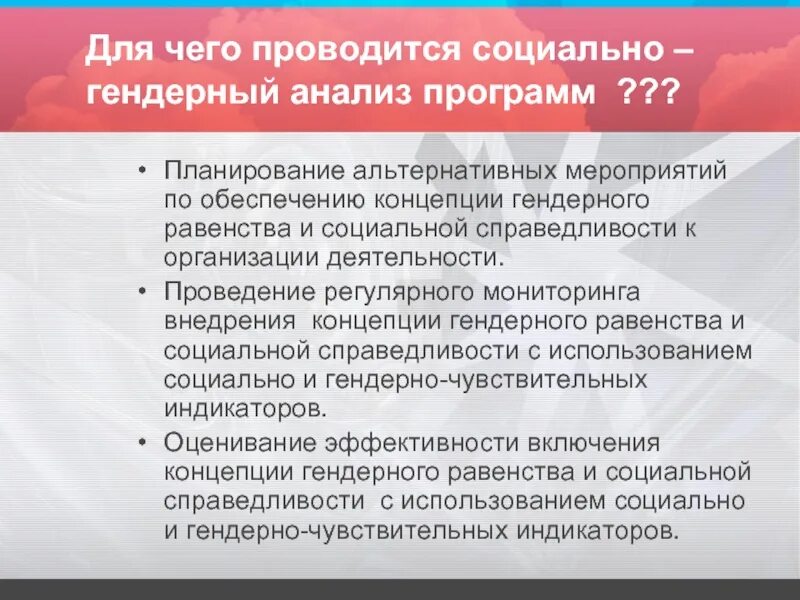 Для чего проводится социально – гендерный анализ программ ???

• Планирование альтернативных мероприятий по обеспечению концепции гендерного равенства и социальной справедливости к организации деятельности.
• Проведение регулярного мониторинга внедрения концепции гендерного равенства и социальной справедливости с использованием социально и гендерно-чувствительных индикаторов.
• Оценивание эффективности включения концепции гендерного равенства и социальной справедливости с использованием социально и гендерно-чувствительных индикаторов.